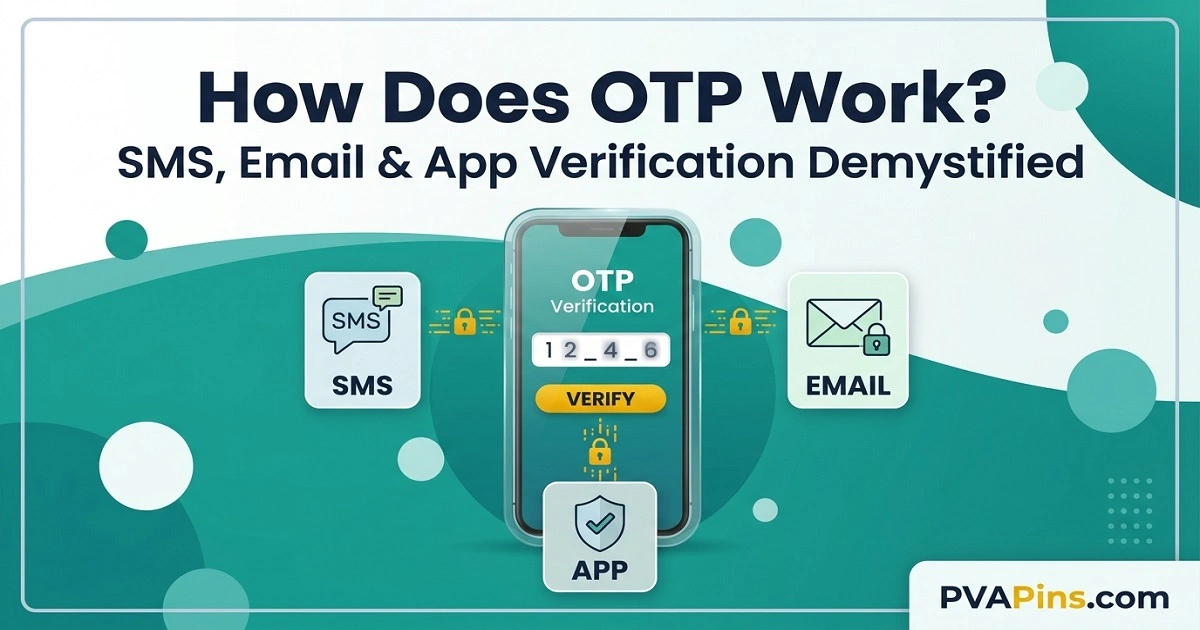 How Does OTP Work?
SMS, Email & App Verification Demystified

SMS

SMS

OTP
Verification

1 2 _ 4 _ 6

VERIFY

EMAIL

APP

PVAPins.com